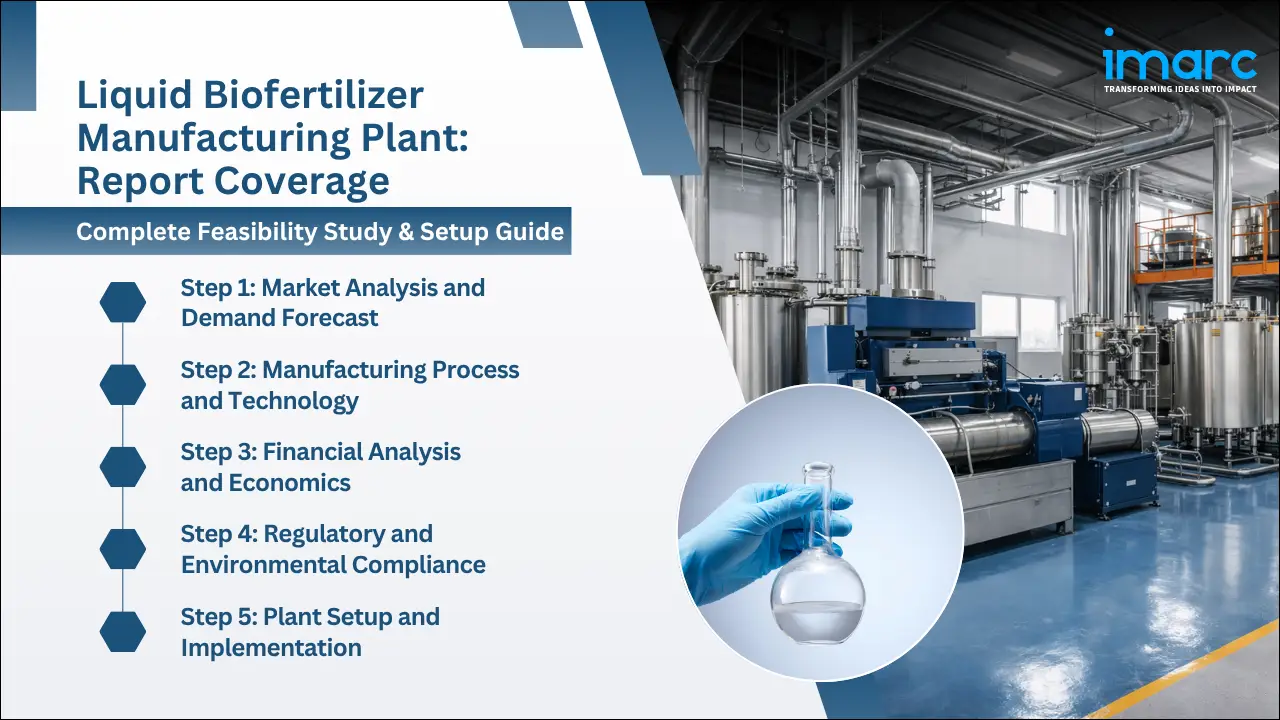 Liquid Biofertilizer Manufacturing Plant: Report Coverage

Complete Feasibility Study & Setup Guide

Step 1: Market Analysis and Demand Forecast

Step 2: Manufacturing Process and Technology

Step 3: Financial Analysis and Economics

Step 4: Regulatory and Environmental Compliance

Step 5: Plant Setup and Implementation

imarc
TRANSFORMING IDEAS INTO IMPACT